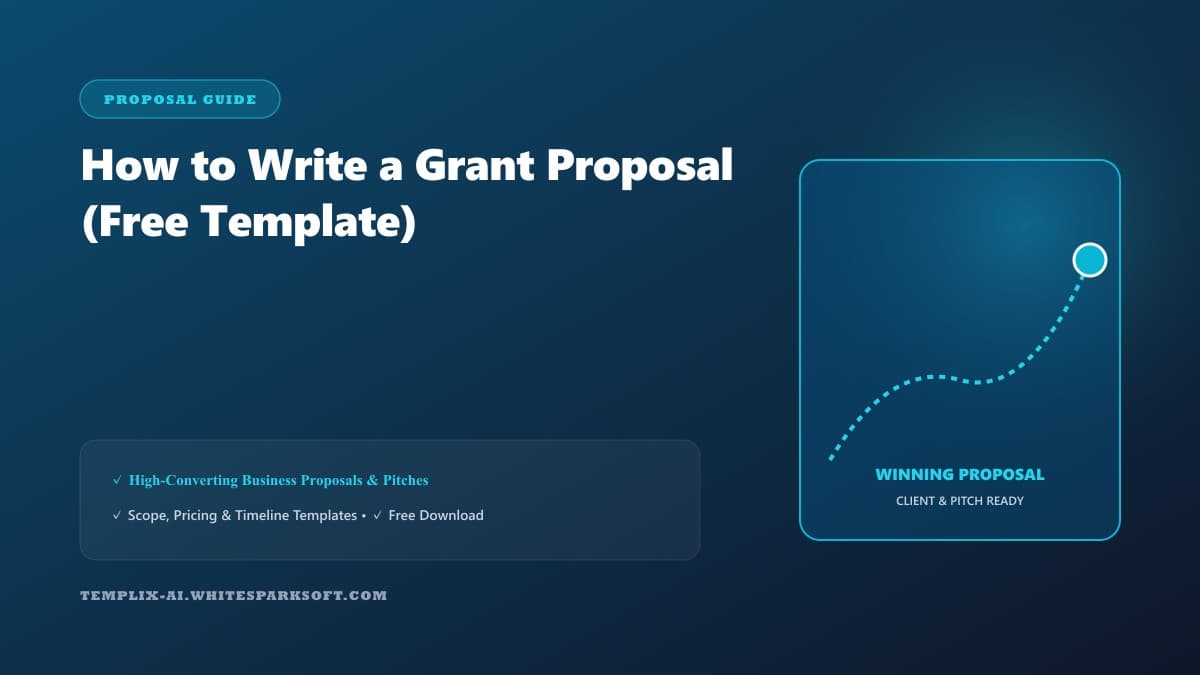 PROPOSAL GUIDE

How to Write a Grant Proposal (Free Template)

✓ High-Converting Business Proposals & Pitches

✓ Scope, Pricing & Timeline Templates • ✓ Free Download

TEMPLIX-AI.WHITESPARKSOFT.COM

WINNING PROPOSAL

CLIENT & PITCH READY